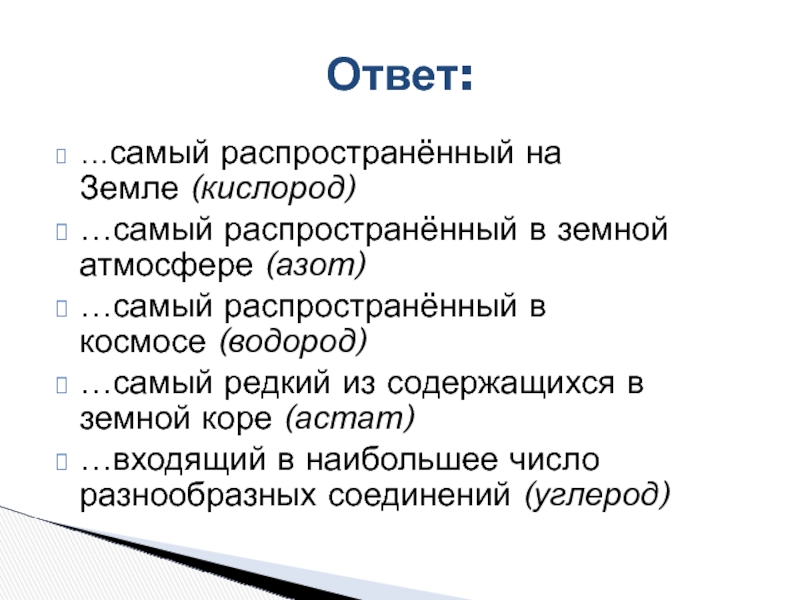 Ответ:

…самый распространённый на Земле (кислород)

…самый распространённый в земной атмосфере (азот)

…самый распространённый в космосе (водород)

…самый редкий из содержащихся в земной коре (астат)

…входящий в наибольшее число разнообразных соединений (углерод)